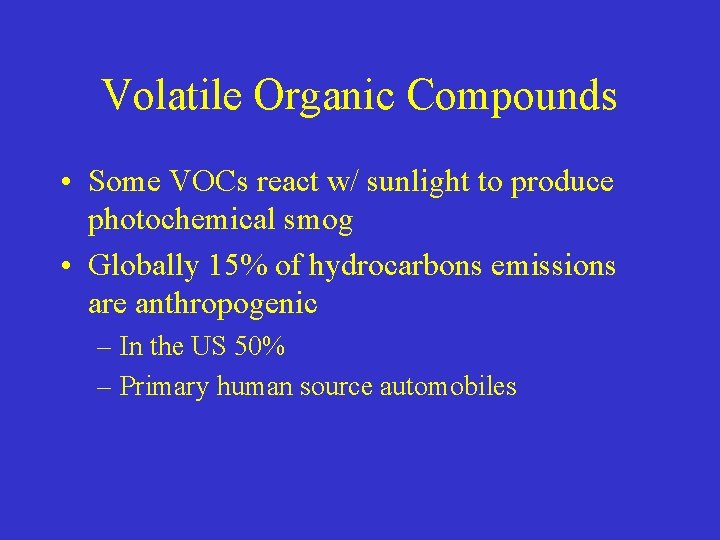 Volatile Organic Compounds

• Some VOCs react w/ sunlight to produce photochemical smog

• Globally 15% of hydrocarbons emissions are anthropogenic

– In the US 50%

– Primary human source automobiles